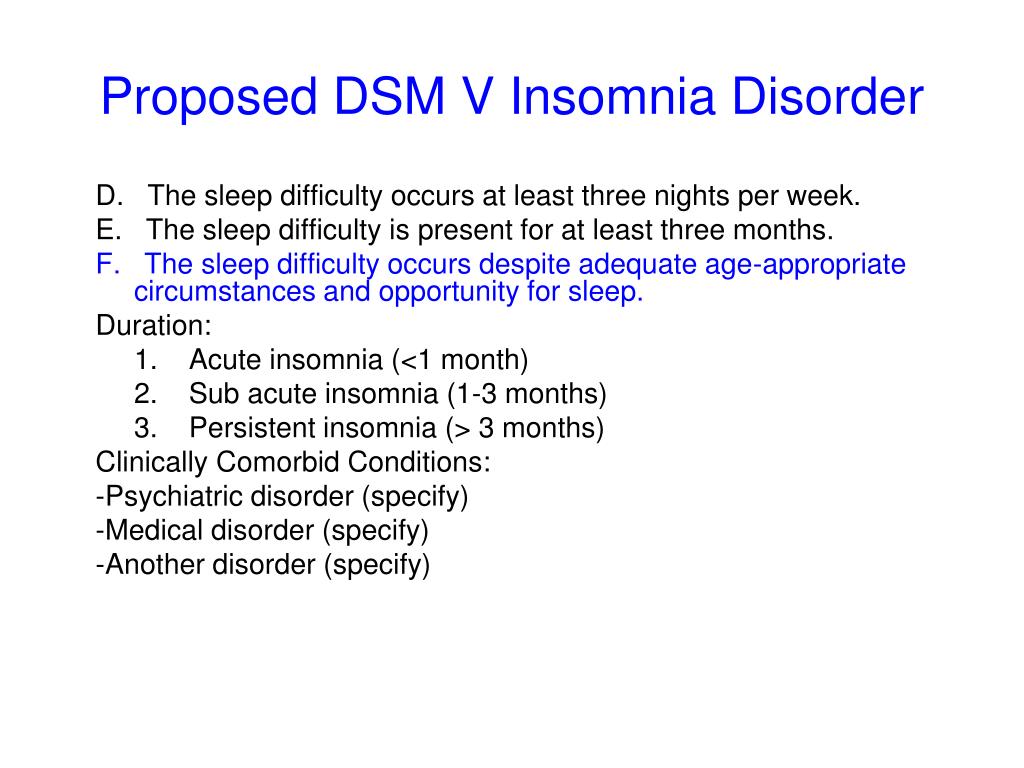 Proposed DSM V Insomnia Disorder

D. The sleep difficulty occurs at least three nights per week.
E. The sleep difficulty is present for at least three months.
F. The sleep difficulty occurs despite adequate age-appropriate circumstances and opportunity for sleep.

Duration:
1. Acute insomnia (<1 month)
2. Sub acute insomnia (1-3 months)
3. Persistent insomnia (> 3 months)

Clinically Comorbid Conditions:
-Psychiatric disorder (specify)
-Medical disorder (specify)
-Another disorder (specify)